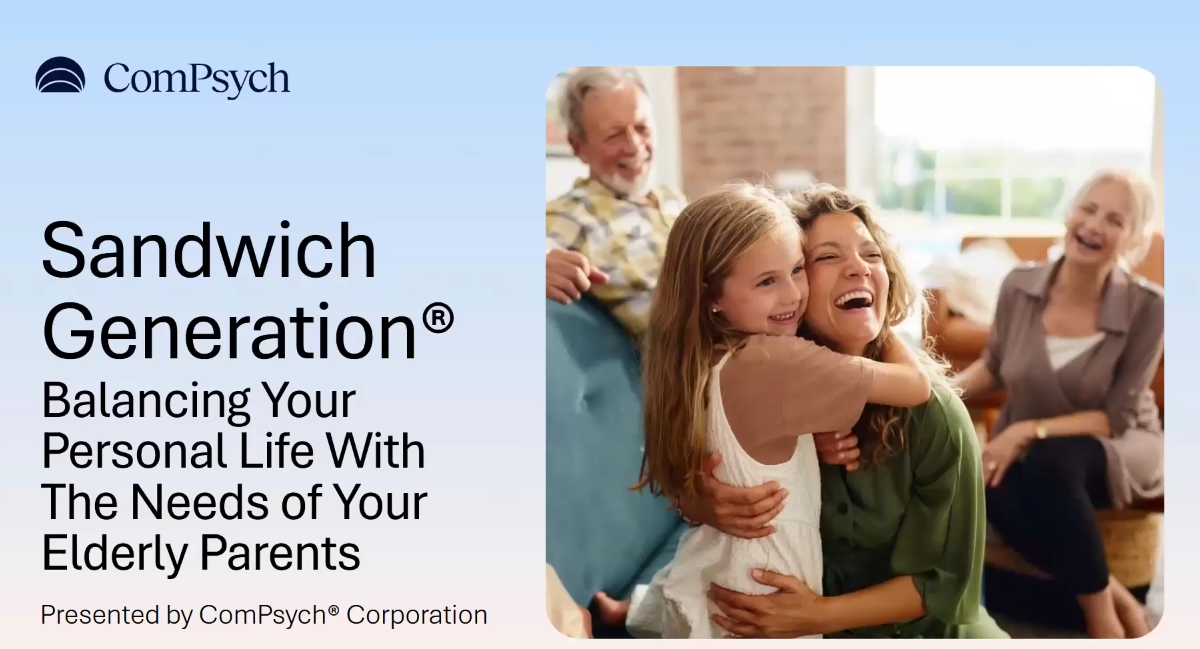 ComPsych

Sandwich Generation®

Balancing Your Personal Life With The Needs of Your Elderly Parents

Presented by ComPsych® Corporation